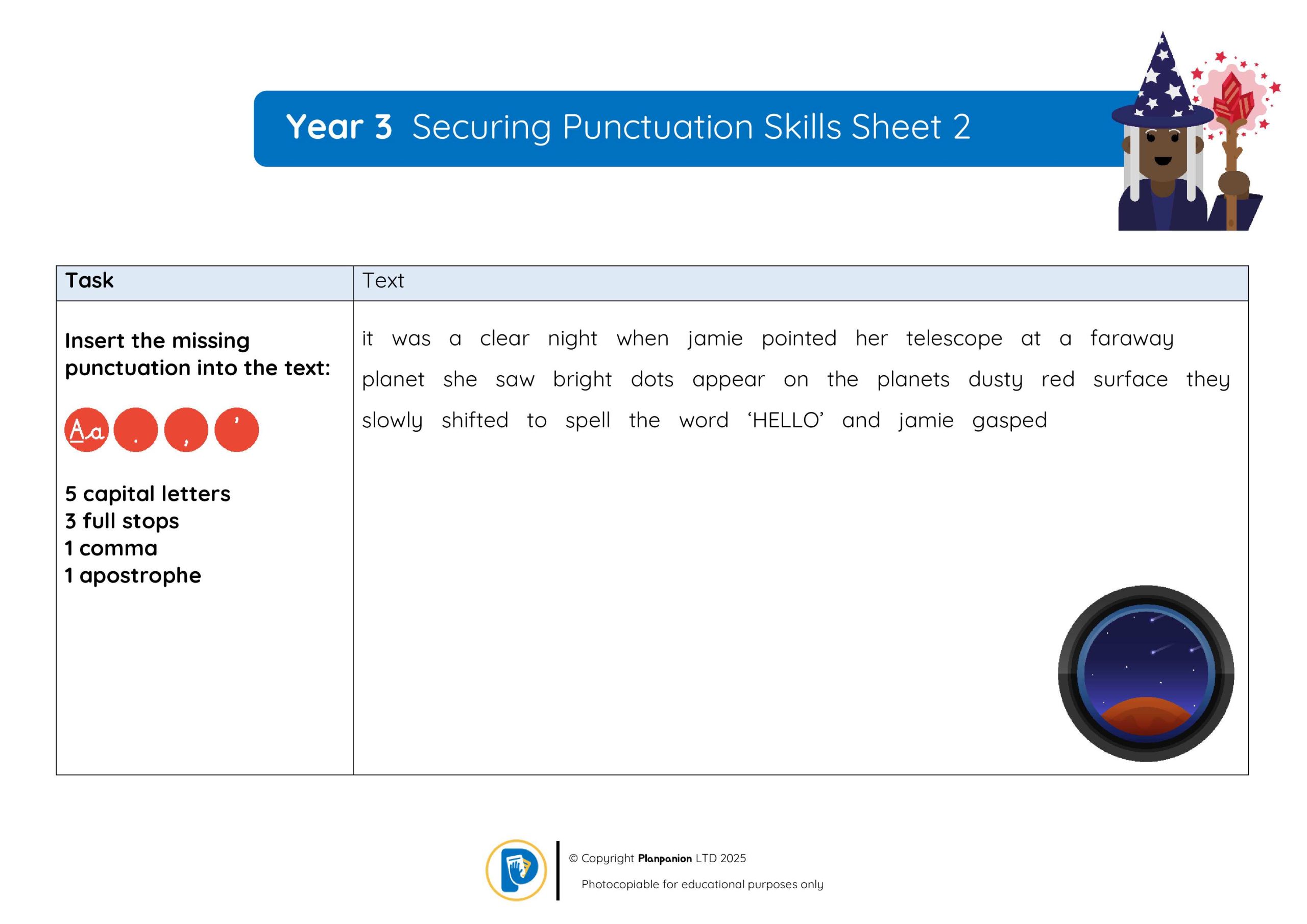 Year 3 Securing Punctuation Skills Sheet 2

| Task | Text |
|---|---|
| Insert the missing punctuation into the text: Aa . , ' 5 capital letters 3 full stops 1 comma 1 apostrophe | it was a clear night when jamie pointed her telescope at a faraway planet she saw bright dots appear on the planets dusty red surface they slowly shifted to spell the word ‘HELLO’ and jamie gasped |

© Copyright Planpanion LTD 2025
Photocopiable for educational purposes only